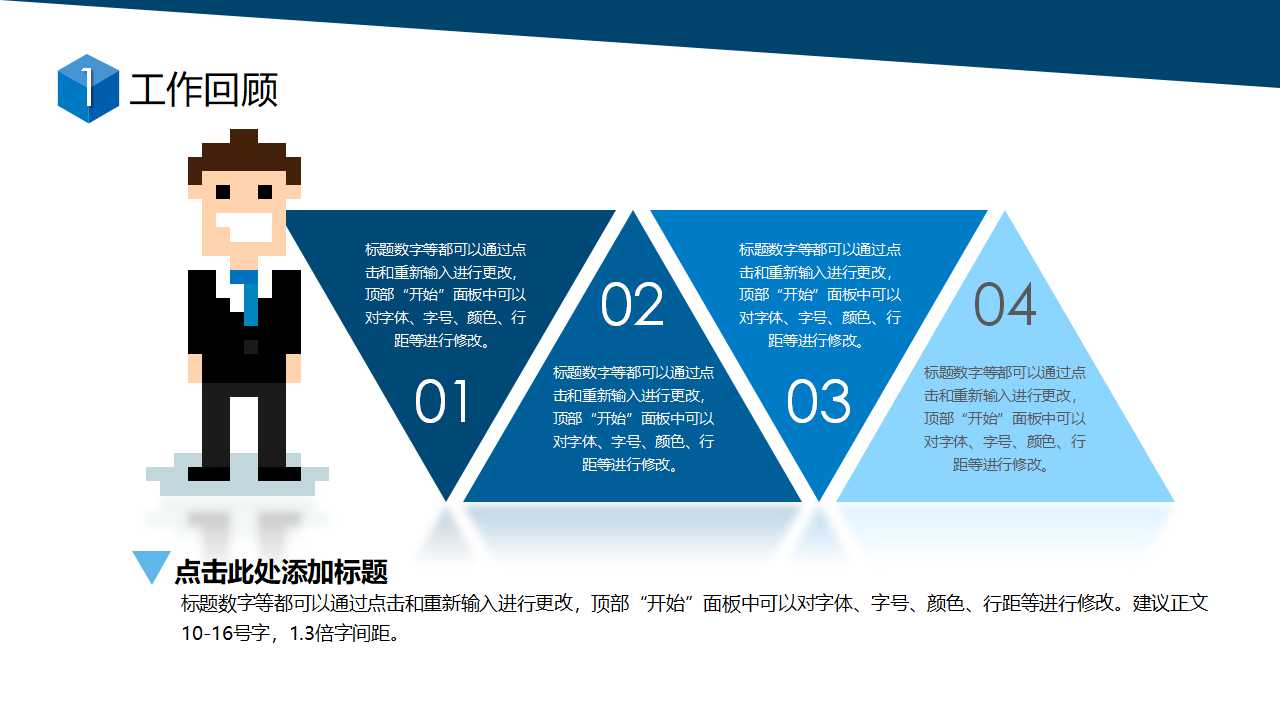 1 工作回顾

标题数字等都可以通过点击和重新输入进行更改，顶部“开始”面板中可以对字体、字号、颜色、行距等进行修改。

01

02

标题数字等都可以通过点击和重新输入进行更改，顶部“开始”面板中可以对字体、字号、颜色、行距等进行修改。

标题数字等都可以通过点击和重新输入进行更改，顶部“开始”面板中可以对字体、字号、颜色、行距等进行修改。

03

04

标题数字等都可以通过点击和重新输入进行更改，顶部“开始”面板中可以对字体、字号、颜色、行距等进行修改。

点击此处添加标题

标题数字等都可以通过点击和重新输入进行更改，顶部“开始”面板中可以对字体、字号、颜色、行距等进行修改。建议正文10-16号字，1.3倍字间距。